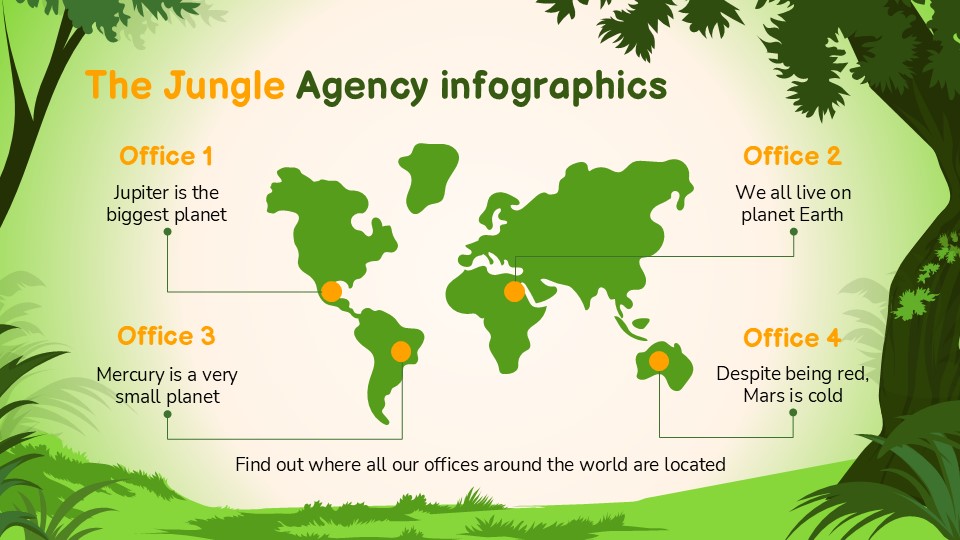 The Jungle Agency infographics

Office 1
Jupiter is the biggest planet

Office 2
We all live on planet Earth

Office 3
Mercury is a very small planet

Office 4
Despite being red, Mars is cold

Find out where all our offices around the world are located